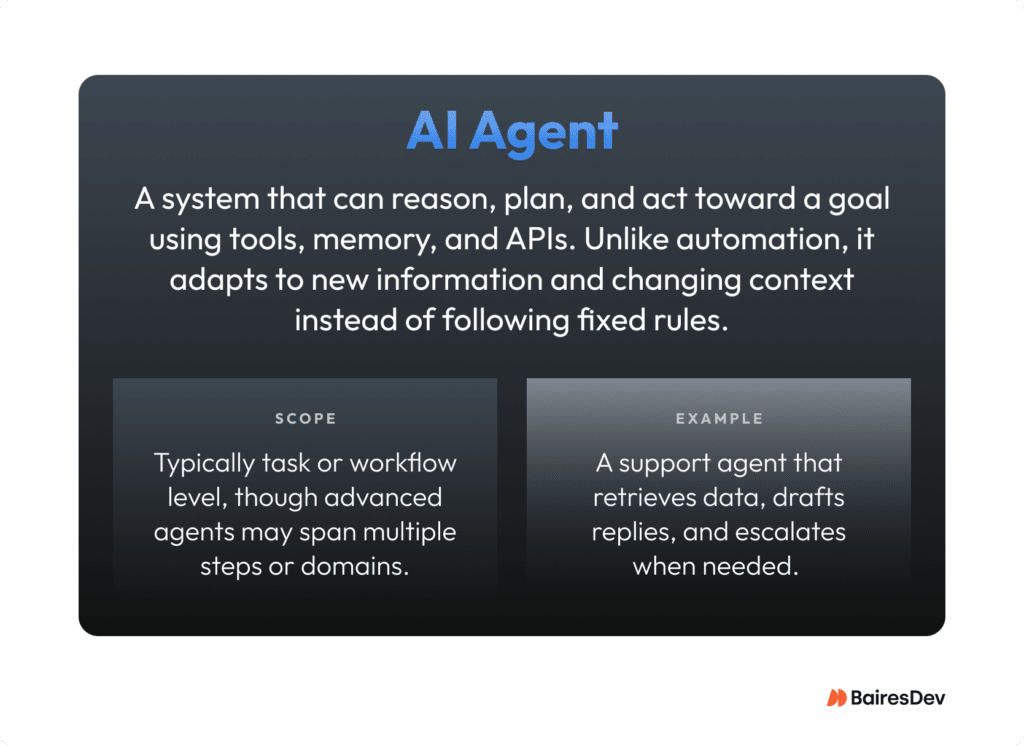 AI Agent

A system that can reason, plan, and act toward a goal using tools, memory, and APIs. Unlike automation, it adapts to new information and changing context instead of following fixed rules.

SCOPE

Typically task or workflow level, though advanced agents may span multiple steps or domains.

EXAMPLE

A support agent that retrieves data, drafts replies, and escalates when needed.

BairesDev